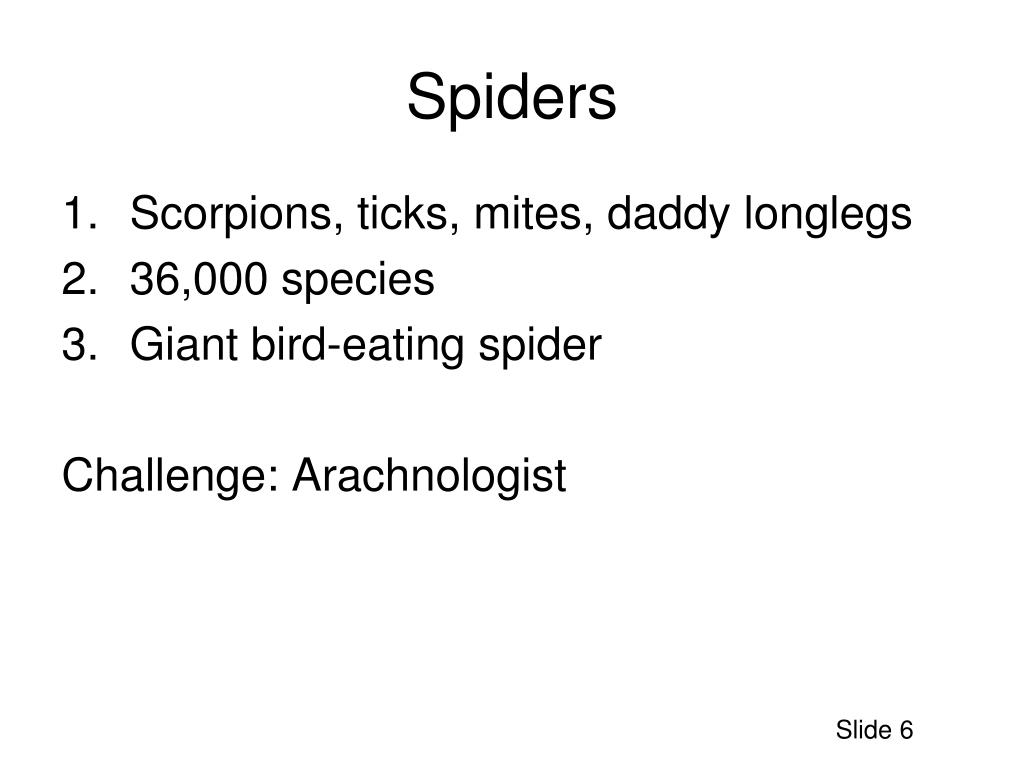 Spiders

1. Scorpions, ticks, mites, daddy longlegs
2. 36,000 species
3. Giant bird-eating spider

Challenge: Arachnologist

Slide 6